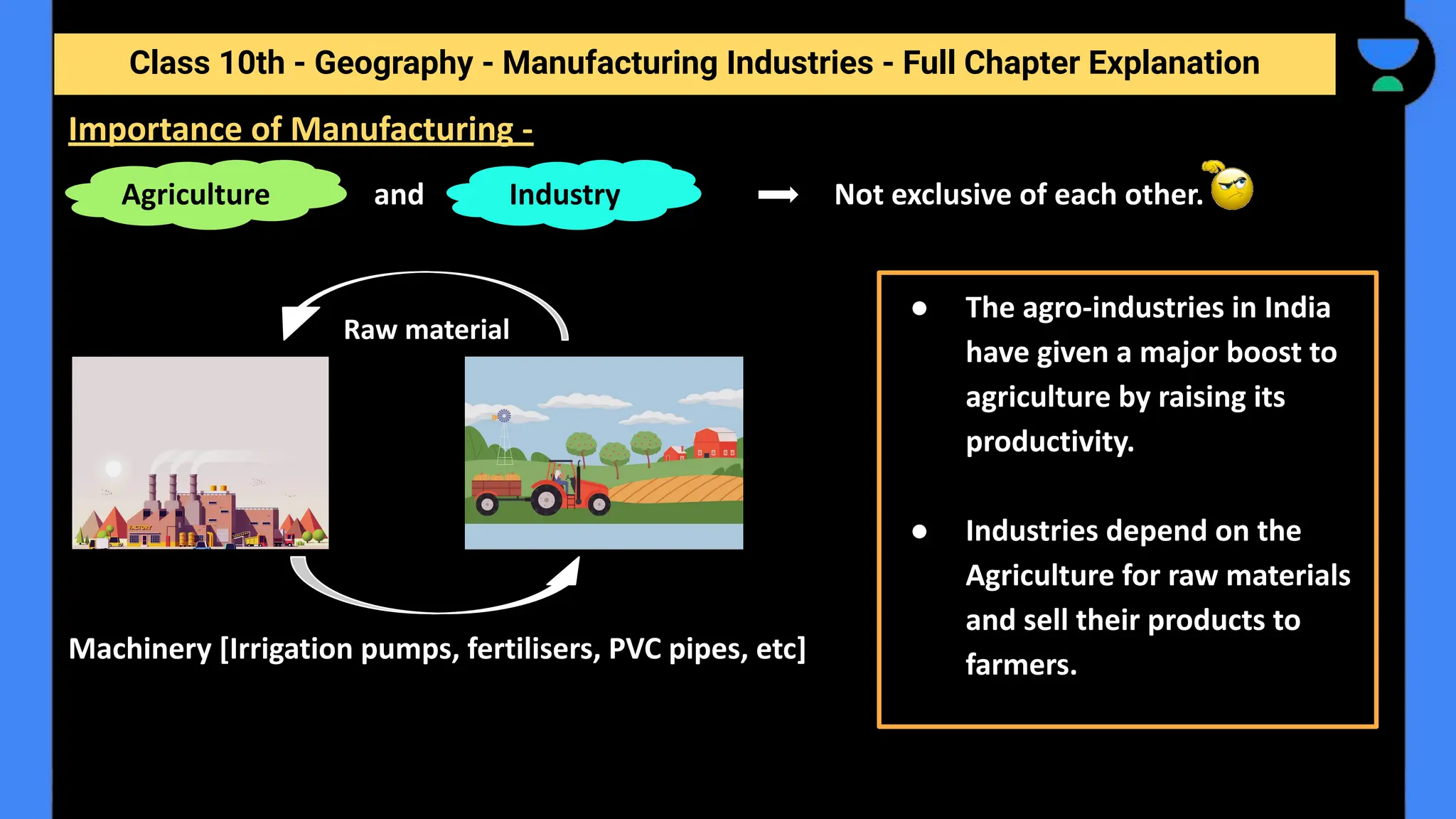 Class 10th - Geography - Manufacturing Industries - Full Chapter Explanation

Importance of Manufacturing -

Agriculture and Industry → Not exclusive of each other.

Raw material

FACTORY

Machinery [Irrigation pumps, fertilisers, PVC pipes, etc]

● The agro-industries in India have given a major boost to agriculture by raising its productivity.

● Industries depend on the Agriculture for raw materials and sell their products to farmers.